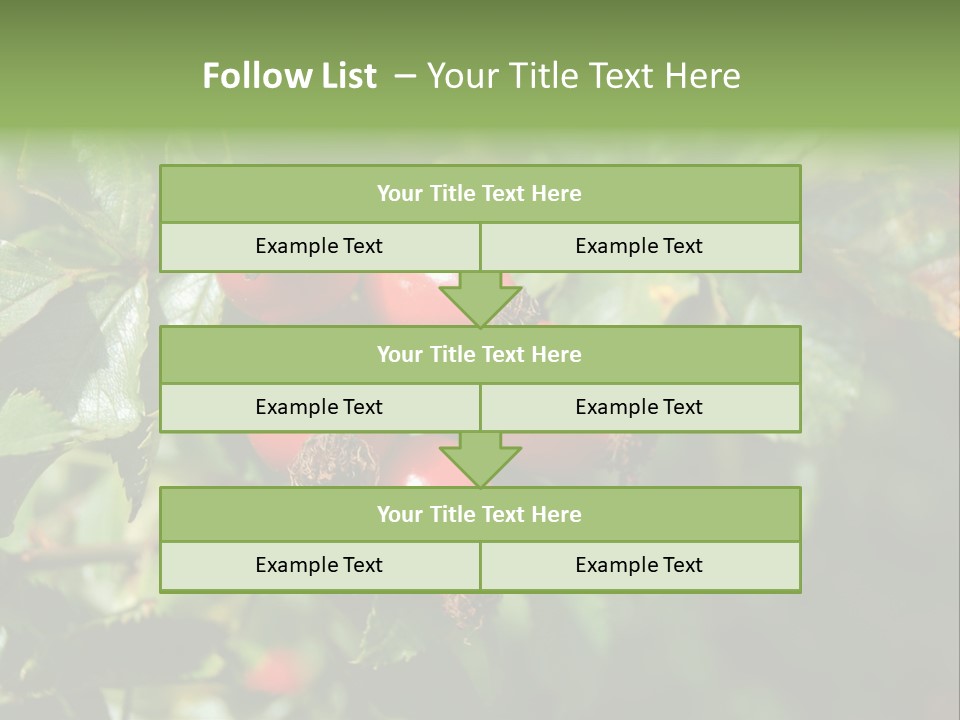 Follow List – Your Title Text Here

Your Title Text Here

Example Text

Example Text

Your Title Text Here

Example Text

Example Text

Your Title Text Here

Example Text

Example Text